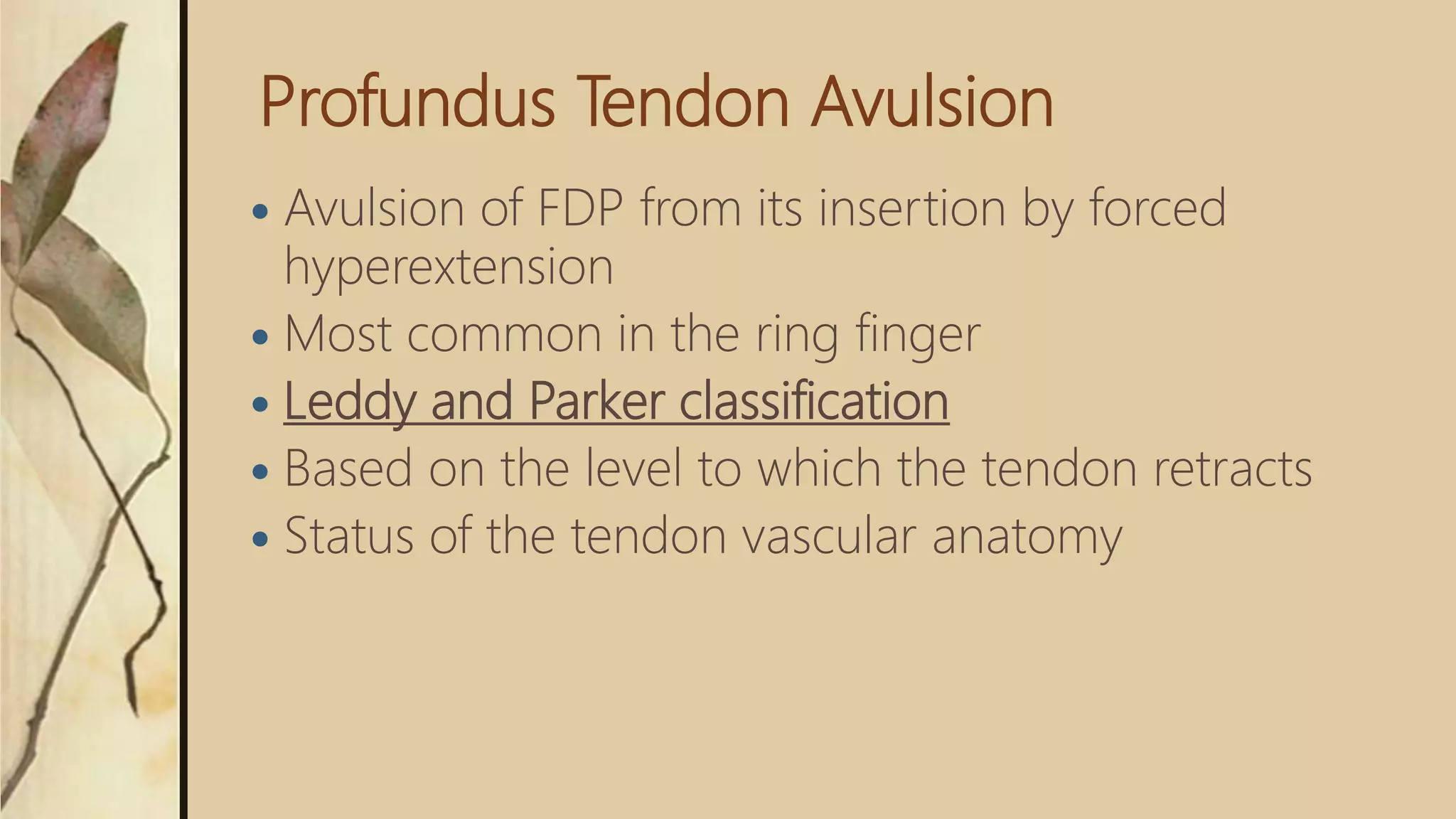 Profundus Tendon Avulsion

• Avulsion of FDP from its insertion by forced hyperextension
• Most common in the ring finger
• Leddy and Parker classification
• Based on the level to which the tendon retracts
• Status of the tendon vascular anatomy